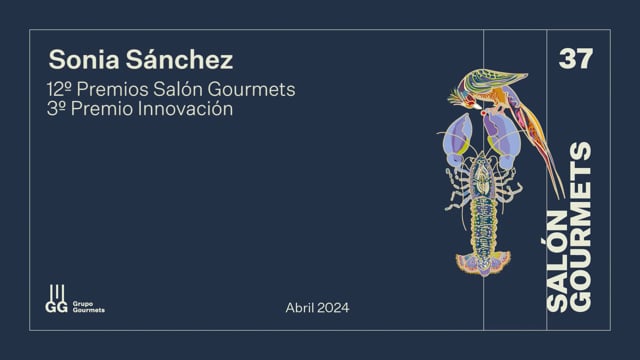 Sonia Sánchez

12º Premios Salón Gourmets
3º Premio Innovación

37

SALÓN GOURMETS

GG Grupo Gourmets

Abril 2024